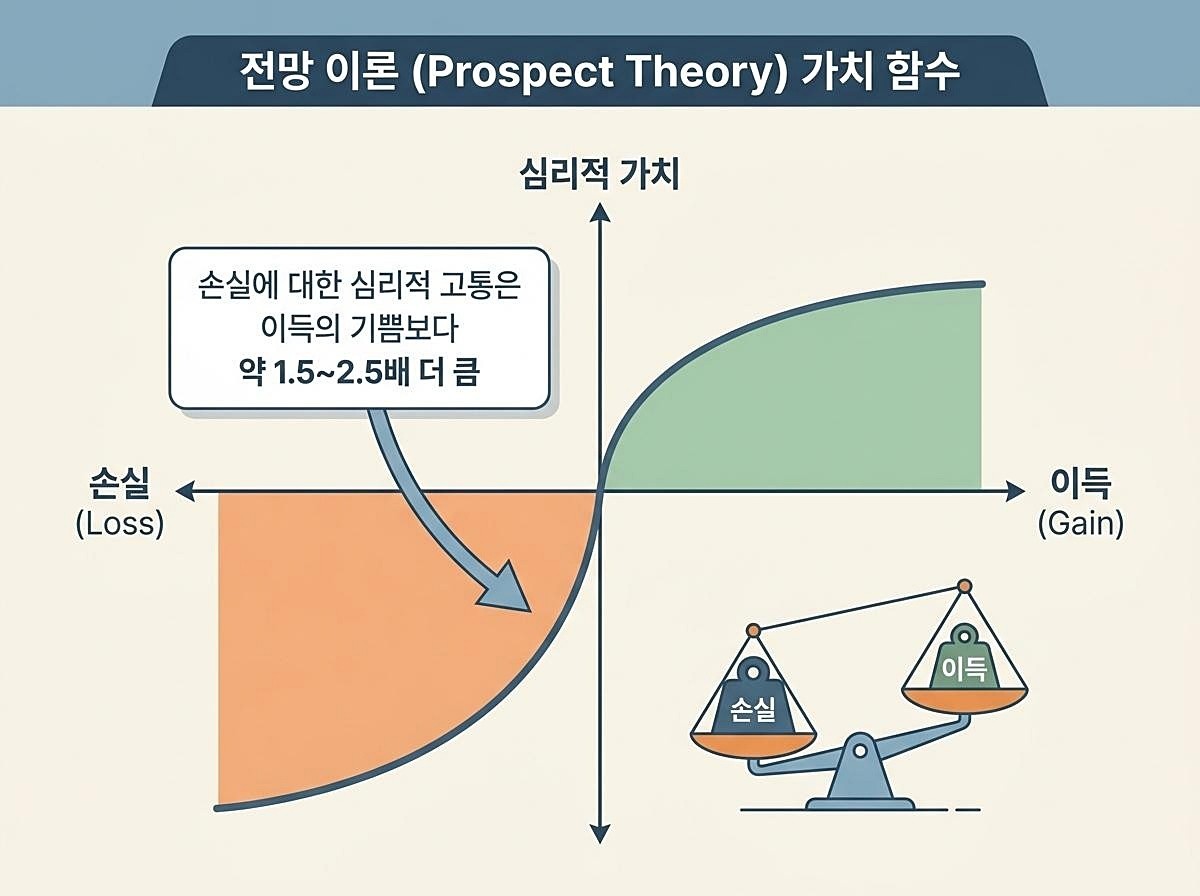 전망 이론 (Prospect Theory) 가치 함수

심리적 가치

손실에 대한 심리적 고통은 이득의 기쁨보다 약 1.5~2.5배 더 큼

손실
(Loss)

이득
(Gain)

손실

이득